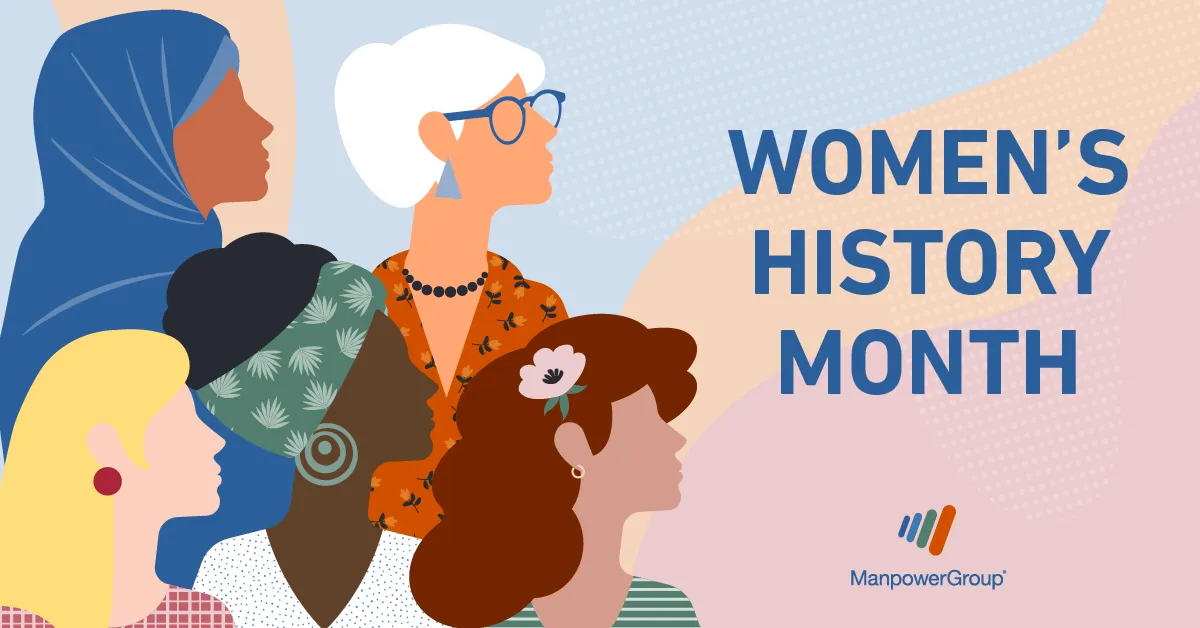 WOMEN'S HISTORY MONTH

ManpowerGroup®